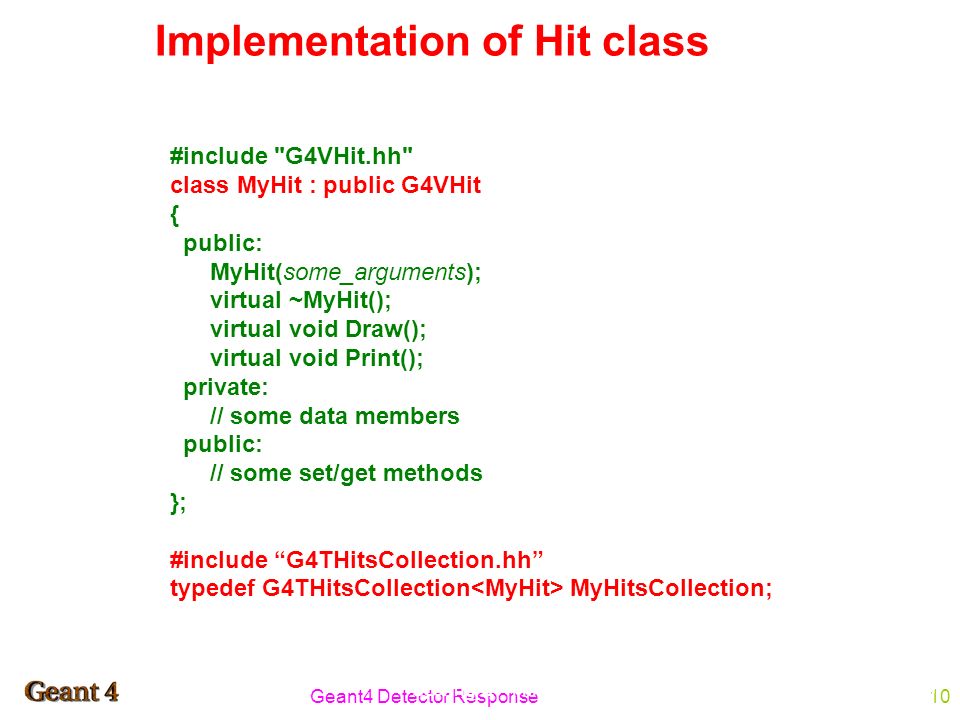 Implementation of Hit class

#include "G4VHit.hh"
class MyHit : public G4VHit
{
public:
MyHit(some_arguments);
virtual ~MyHit();
virtual void Draw();
virtual void Print();
private:
// some data members
public:
// some set/get methods
};

#include “G4THitsCollection.hh”
typedef G4THitsCollection<MyHit> MyHitsCollection;

Geant 4

Geant4 Detector Response

10